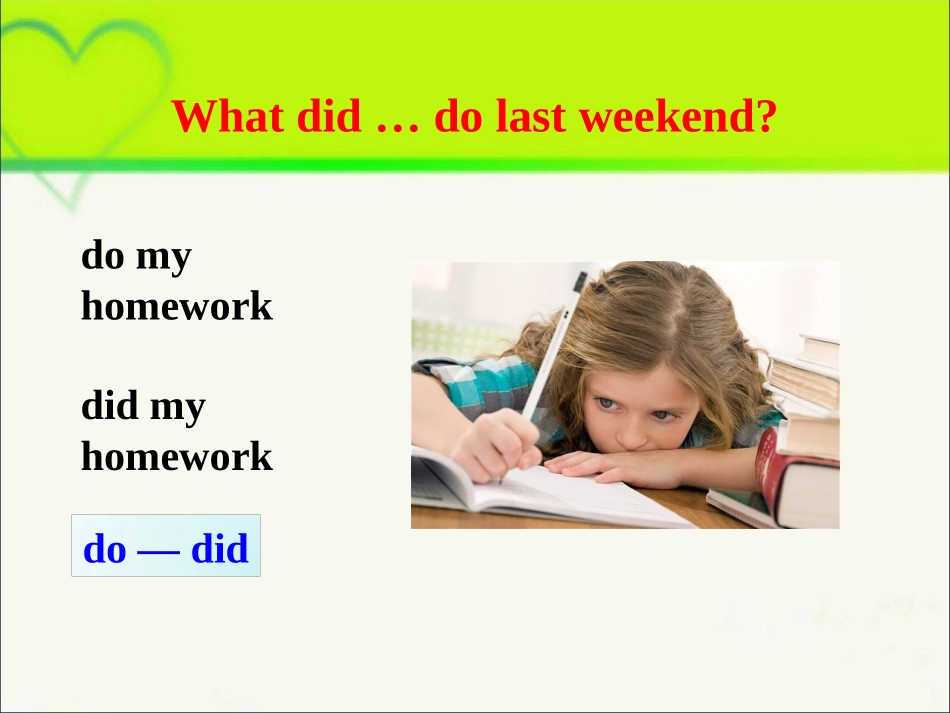 What did … do last weekend?

do my homework

did my homework

do — did